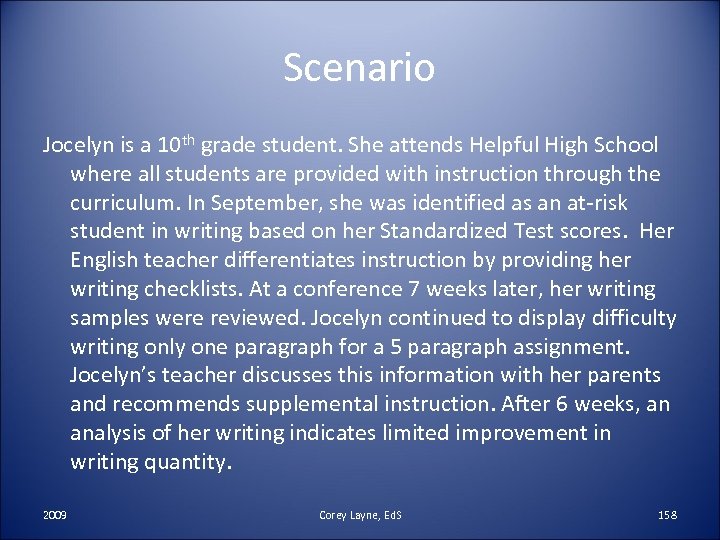 Scenario

Jocelyn is a 10$^{th}$ grade student. She attends Helpful High School where all students are provided with instruction through the curriculum. In September, she was identified as an at-risk student in writing based on her Standardized Test scores. Her English teacher differentiates instruction by providing her writing checklists. At a conference 7 weeks later, her writing samples were reviewed. Jocelyn continued to display difficulty writing only one paragraph for a 5 paragraph assignment. Jocelyn's teacher discusses this information with her parents and recommends supplemental instruction. After 6 weeks, an analysis of her writing indicates limited improvement in writing quantity.

2009

Corey Layne, EdS

158